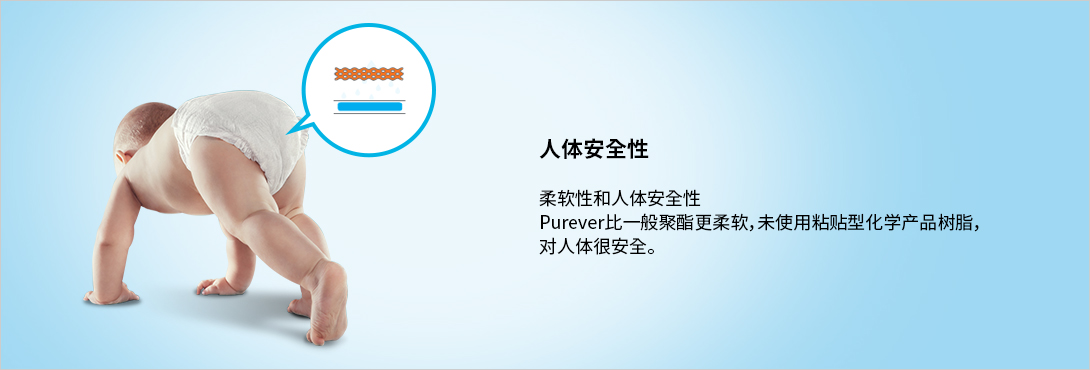 人体安全性

柔软性和人体安全性
Purever比一般聚酯更柔软,未使用粘贴型化学产品树脂,对人体很安全。